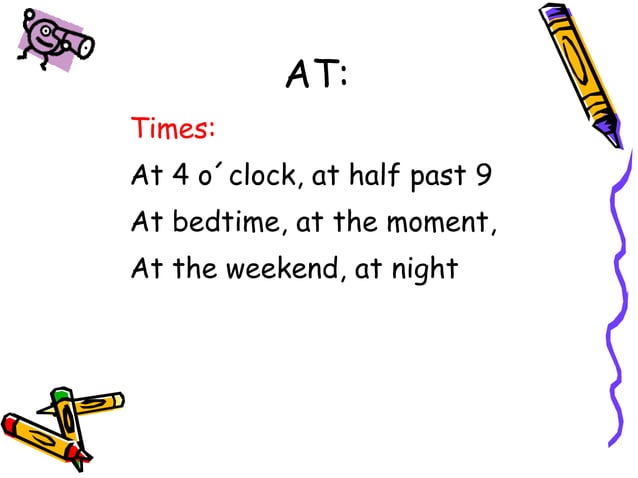 AT:

Times:

At 4 o´clock, at half past 9

At bedtime, at the moment,

At the weekend, at night